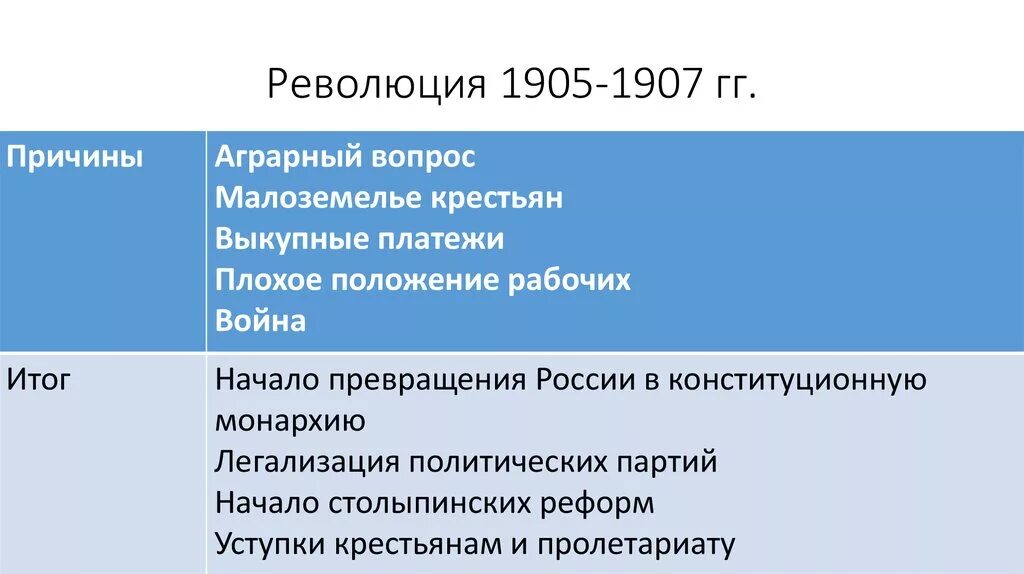 Революция 1905-1907 гг.

| Причины | Аграрный вопрос<br>Малоземелье крестьян<br>Выкупные платежи<br>Плохое положение рабочих<br>Война |
|---|---|
| Итог | Начало превращения России в конституционную монархию<br>Легализация политических партий<br>Начало столыпинских реформ<br>Уступки крестьянам и пролетариату |